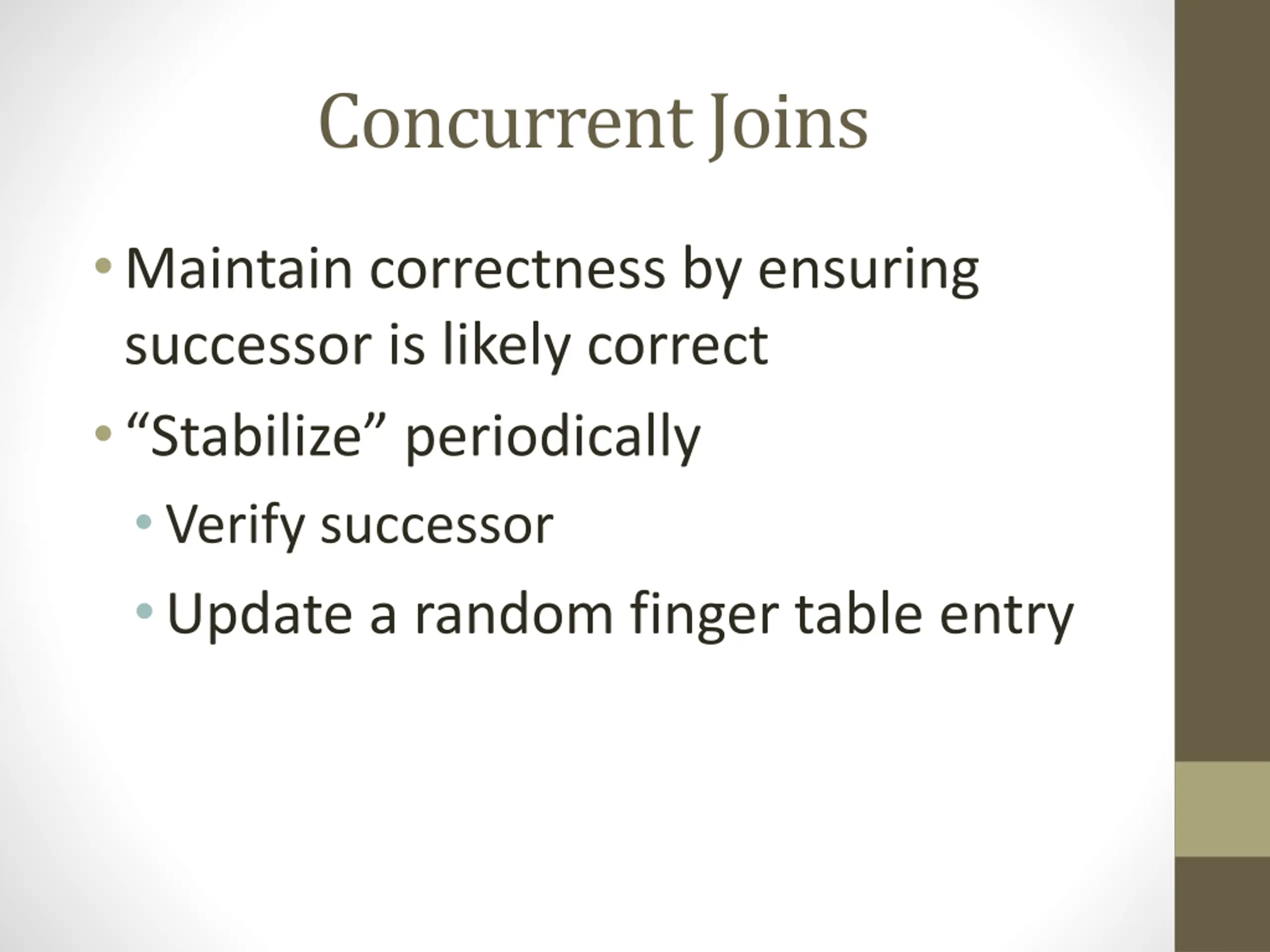 Concurrent Joins

• Maintain correctness by ensuring successor is likely correct

• “Stabilize” periodically

  • Verify successor

  • Update a random finger table entry